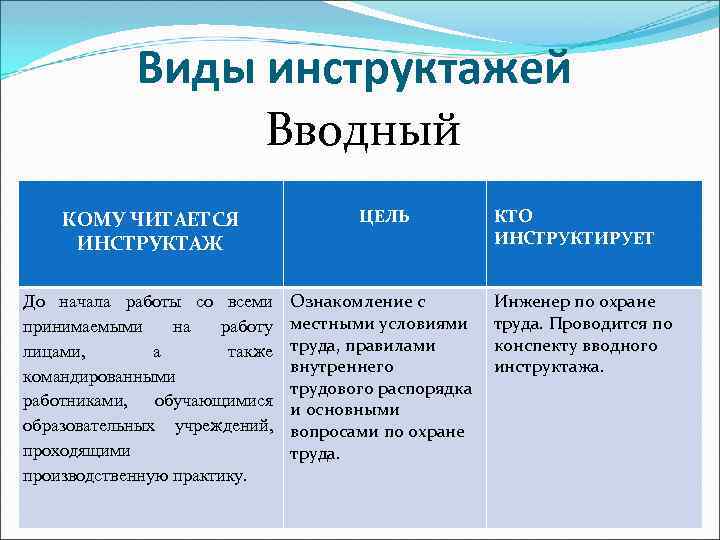 Виды инструктажей
Вводный

| КОМУ ЧИТАЕТСЯ ИНСТРУКТАЖ | ЦЕЛЬ | КТО ИНСТРУКТИРУЕТ |
|---|---|---|
| До начала работы со всеми принимаемыми на работу лицами, а также командированными работниками, обучающимися образовательных учреждений, проходящими производственную практику. | Ознакомление с местными условиями труда, правилами внутреннего трудового распорядка и основными вопросами по охране труда. | Инженер по охране труда. Проводится по конспекту вводного инструктажа. |